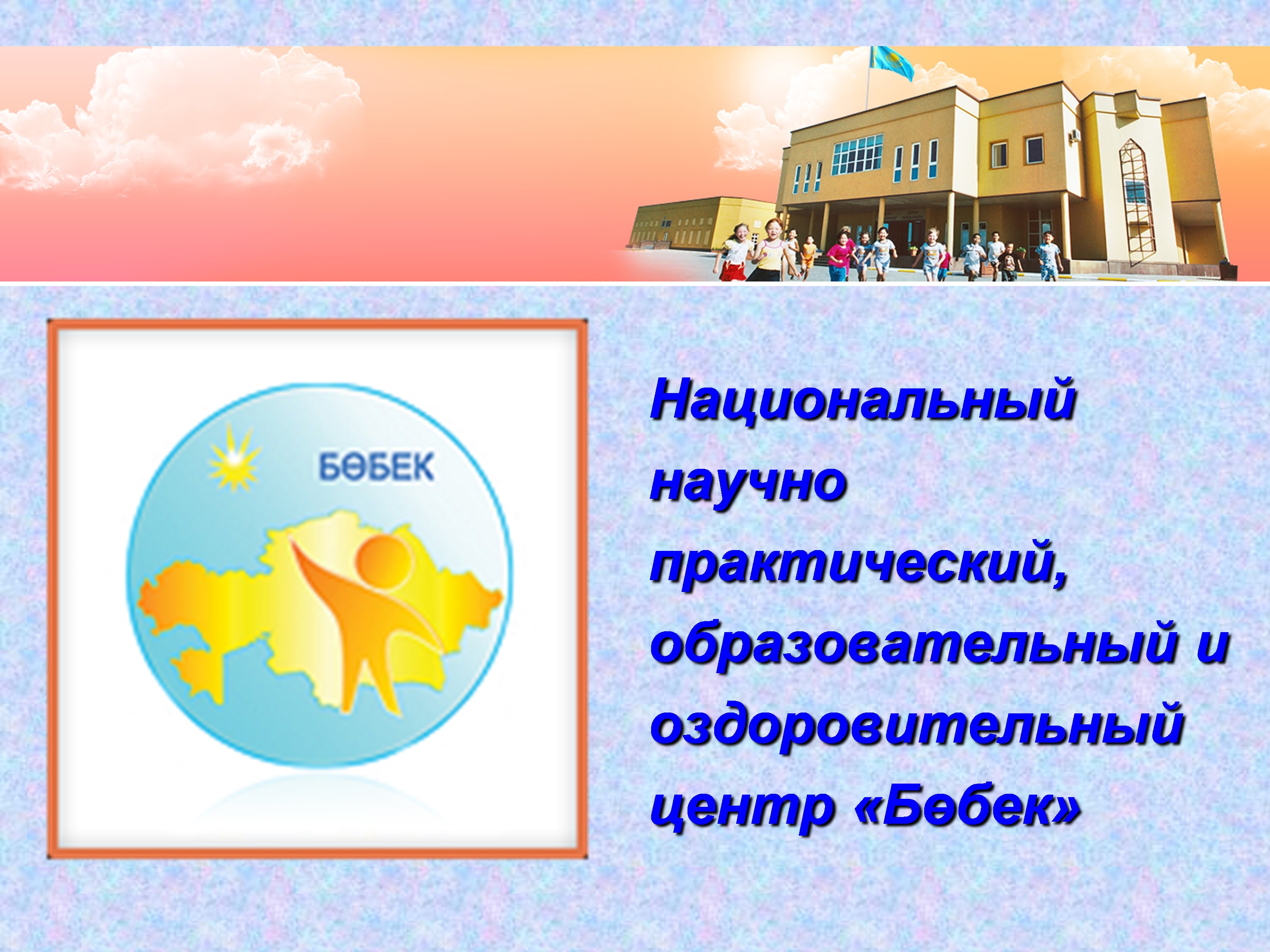 БӨБЕК

Национальный научно практический, образовательный и оздоровительный центр «Бөбек»